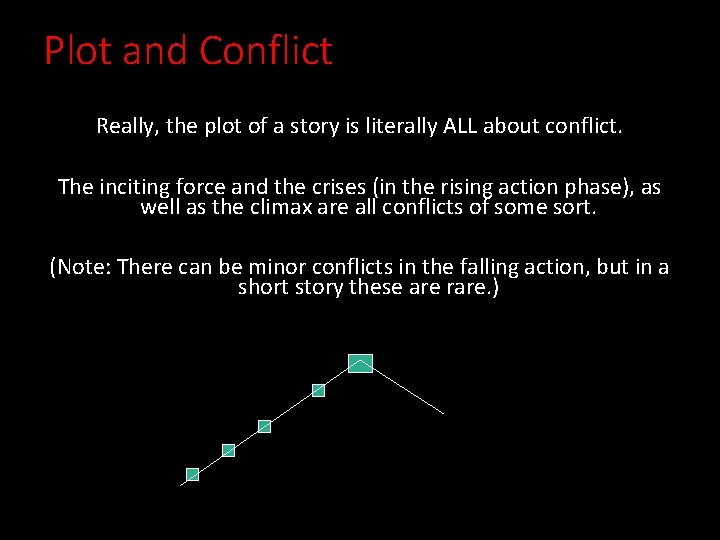 Plot and Conflict

Really, the plot of a story is literally ALL about conflict.

The inciting force and the crises (in the rising action phase), as well as the climax are all conflicts of some sort.

(Note: There can be minor conflicts in the falling action, but in a short story these are rare.)